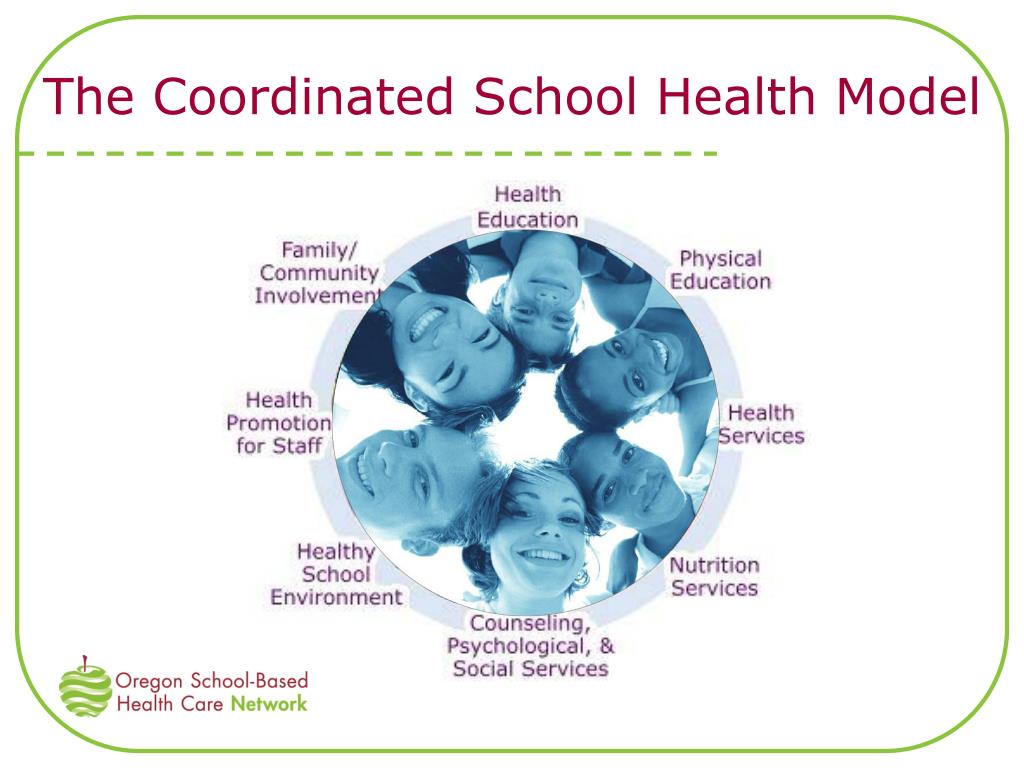 The Coordinated School Health Model

Health Education

Physical Education

Health Services

Nutrition Services

Counseling, Psychological, & Social Services

Healthy School Environment

Health Promotion for Staff

Family/ Community Involvement

Oregon School-Based Health Care Network